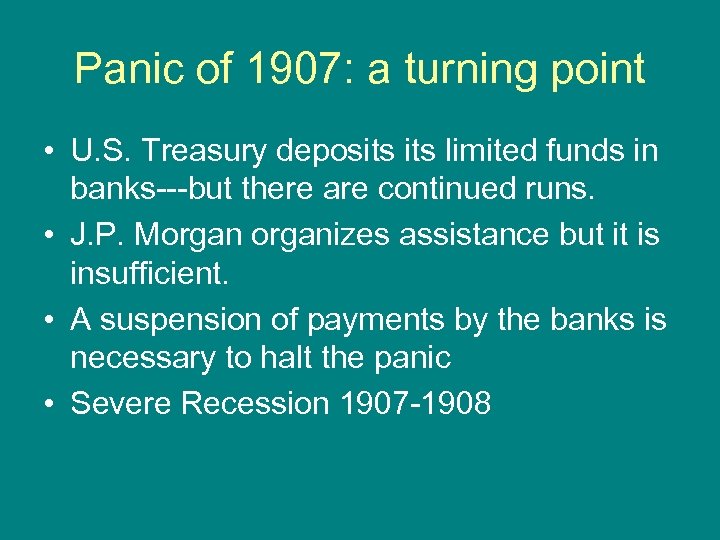 Panic of 1907: a turning point

• U.S. Treasury deposits its limited funds in banks---but there are continued runs.
• J.P. Morgan organizes assistance but it is insufficient.
• A suspension of payments by the banks is necessary to halt the panic
• Severe Recession 1907-1908